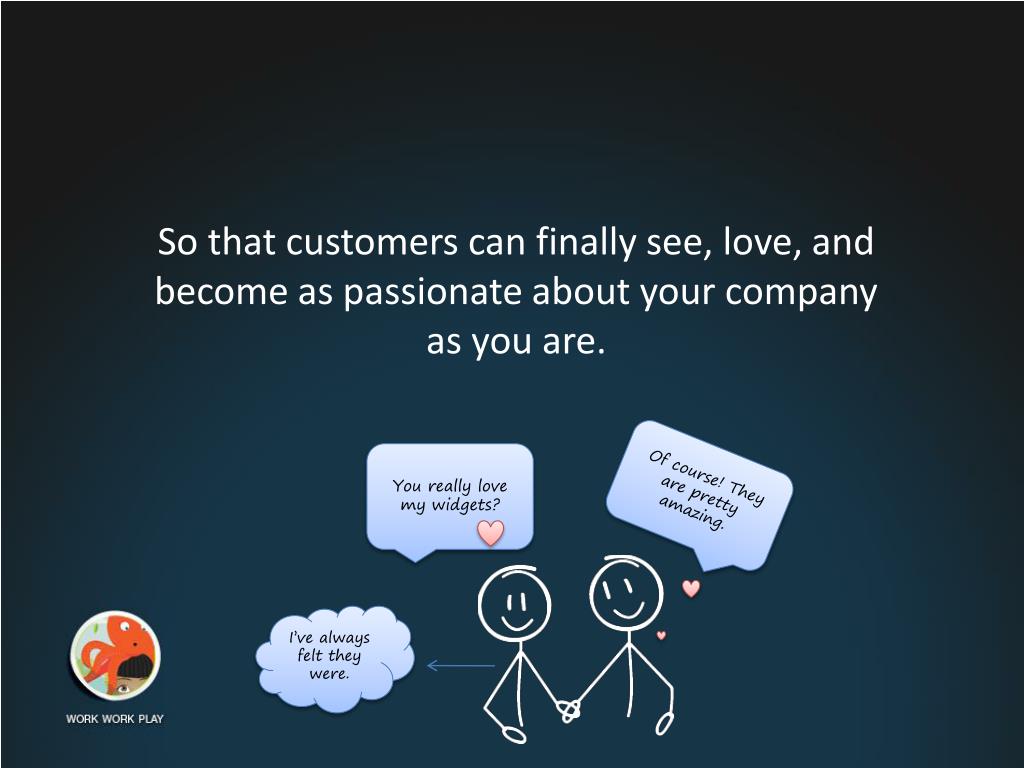 So that customers can finally see, love, and become as passionate about your company as you are.

You really love my widgets?

Of course! They are pretty amazing.

I've always felt they were.

WORK WORK PLAY